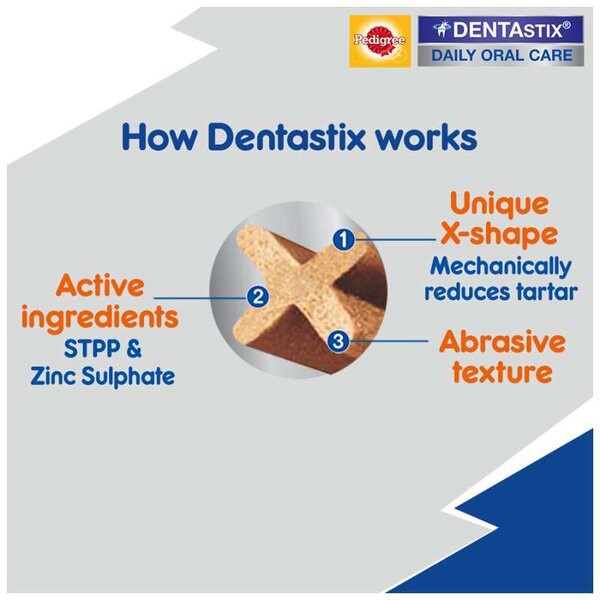 Pedigree

DENTASTIX®
DAILY ORAL CARE

How Dentastix works

1
Unique X-shape
Mechanically reduces tartar

2
Active ingredients
STPP & Zinc Sulphate

3
Abrasive texture